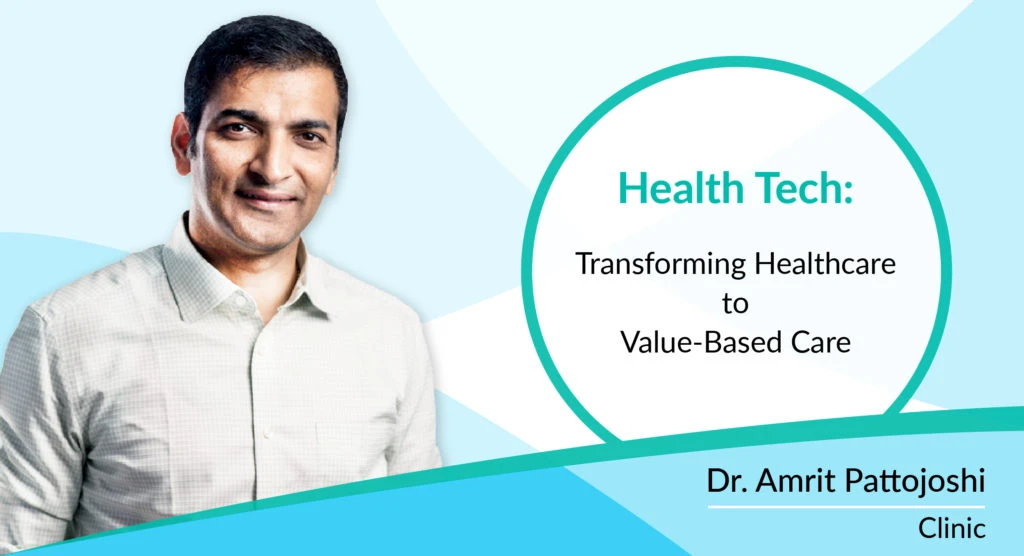 Health Tech:

Transforming Healthcare to Value-Based Care

Dr. Amrit Pattojoshi

Clinic